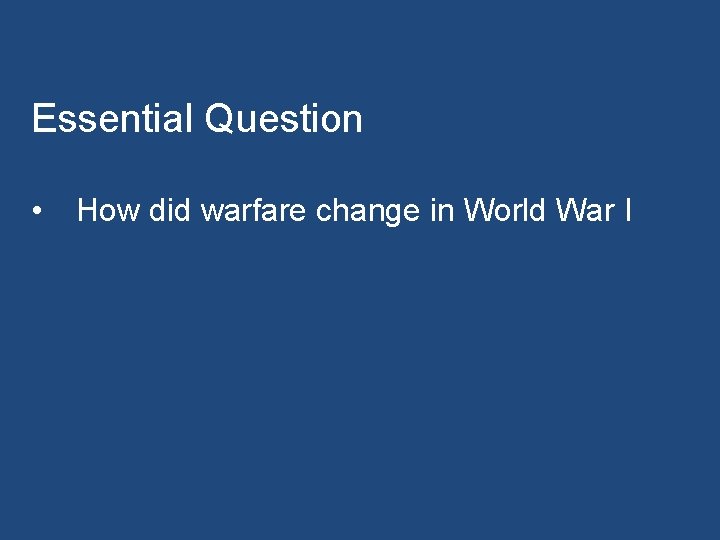 Essential Question

• How did warfare change in World War I